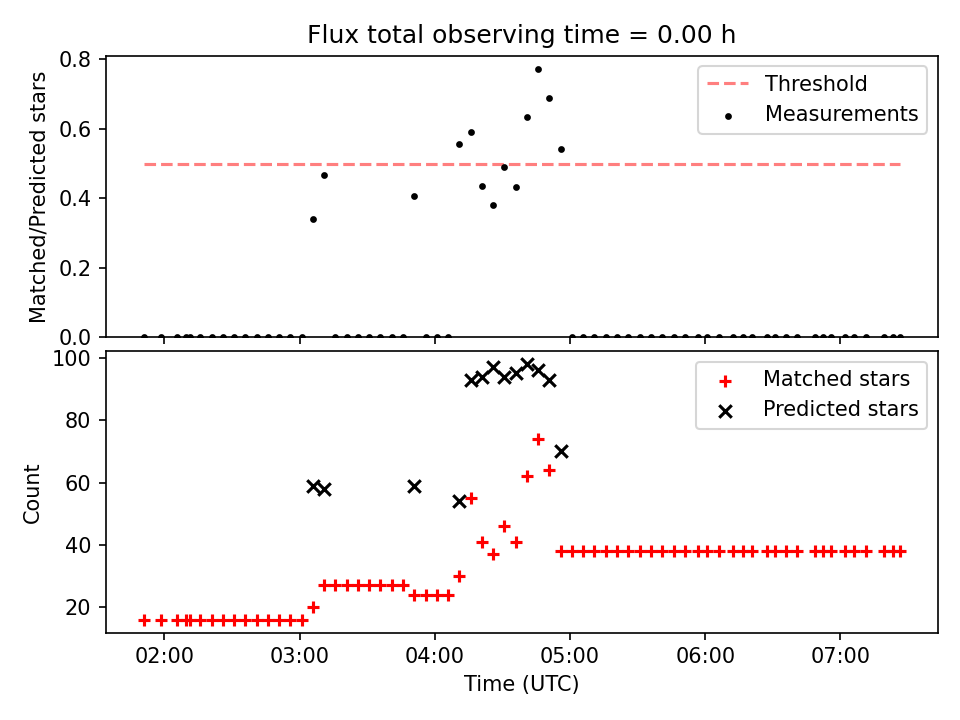 Flux total observing time = 0.00 h

Matched/Predicted stars

0.8
0.6
0.4
0.2
0.0

Threshold
Measurements

Count

100
80
60
40
20

Matched stars
Predicted stars

02:00 03:00 04:00 05:00 06:00 07:00

Time (UTC)